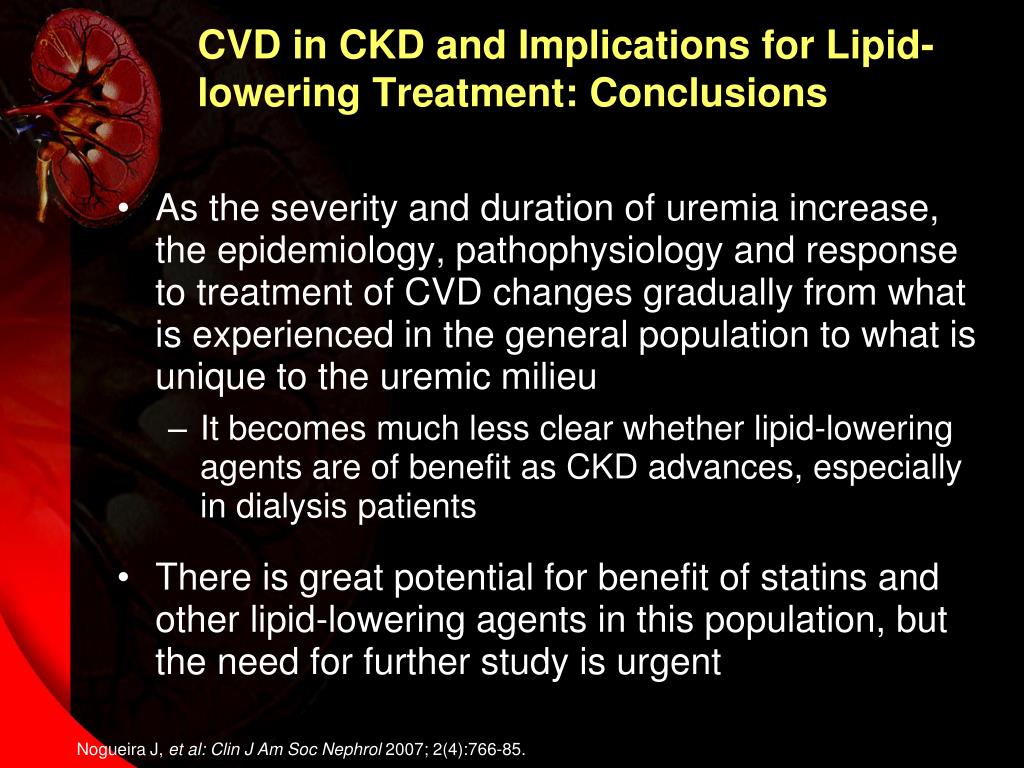 CVD in CKD and Implications for Lipid-lowering Treatment: Conclusions

• As the severity and duration of uremia increase, the epidemiology, pathophysiology and response to treatment of CVD changes gradually from what is experienced in the general population to what is unique to the uremic milieu

– It becomes much less clear whether lipid-lowering agents are of benefit as CKD advances, especially in dialysis patients

• There is great potential for benefit of statins and other lipid-lowering agents in this population, but the need for further study is urgent

Nogueira J, et al: Clin J Am Soc Nephrol 2007; 2(4):766-85.